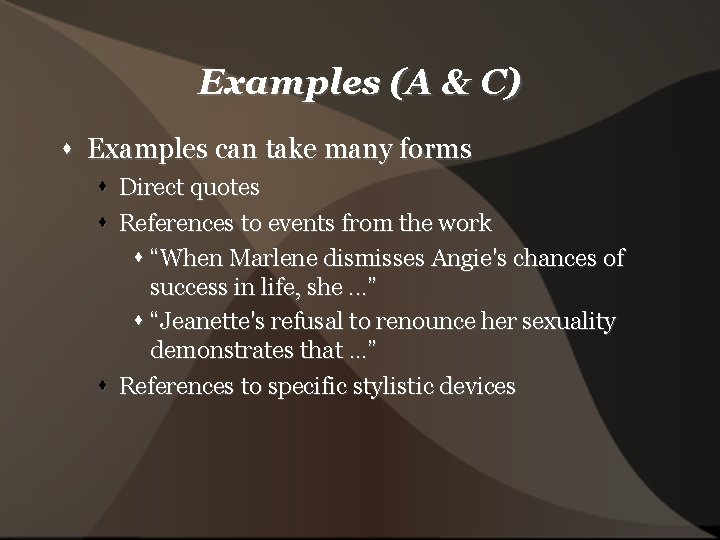 Examples (A & C)

- Examples can take many forms
  - Direct quotes
  - References to events from the work
    - “When Marlene dismisses Angie's chances of success in life, she ...”
    - “Jeanette's refusal to renounce her sexuality demonstrates that ...”
  - References to specific stylistic devices